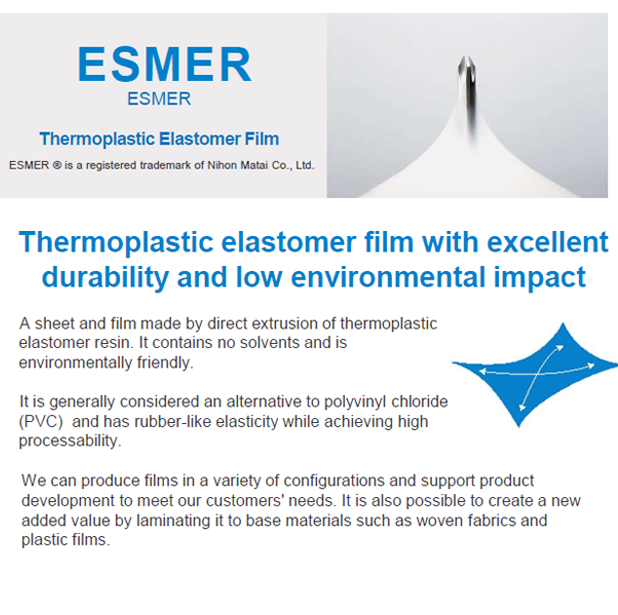 ESMER
ESMER

Thermoplastic Elastomer Film

ESMER ® is a registered trademark of Nihon Matai Co., Ltd.

Thermoplastic elastomer film with excellent durability and low environmental impact

A sheet and film made by direct extrusion of thermoplastic elastomer resin. It contains no solvents and is environmentally friendly.

It is generally considered an alternative to polyvinyl chloride (PVC) and has rubber-like elasticity while achieving high processability.

We can produce films in a variety of configurations and support product development to meet our customers' needs. It is also possible to create a new added value by laminating it to base materials such as woven fabrics and plastic films.